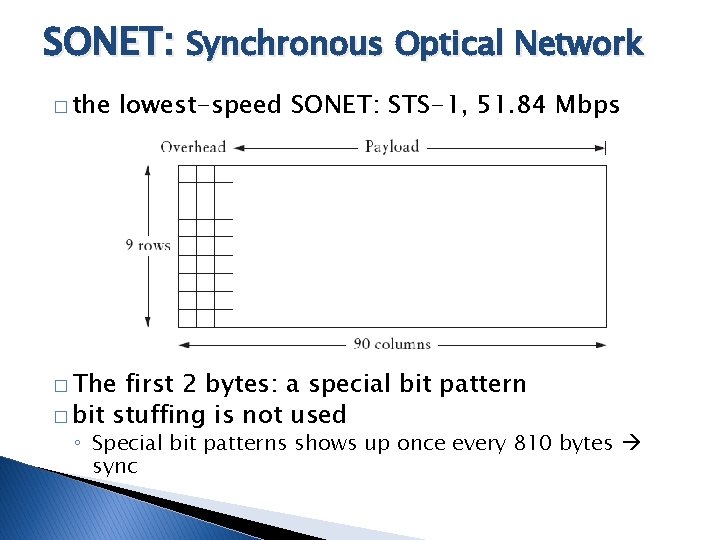 SONET: Synchronous Optical Network

□ the lowest-speed SONET: STS-1, 51.84 Mbps

Overhead

Payload

9 rows

90 columns

□ The first 2 bytes: a special bit pattern

□ bit stuffing is not used

◦ Special bit patterns shows up once every 810 bytes → sync